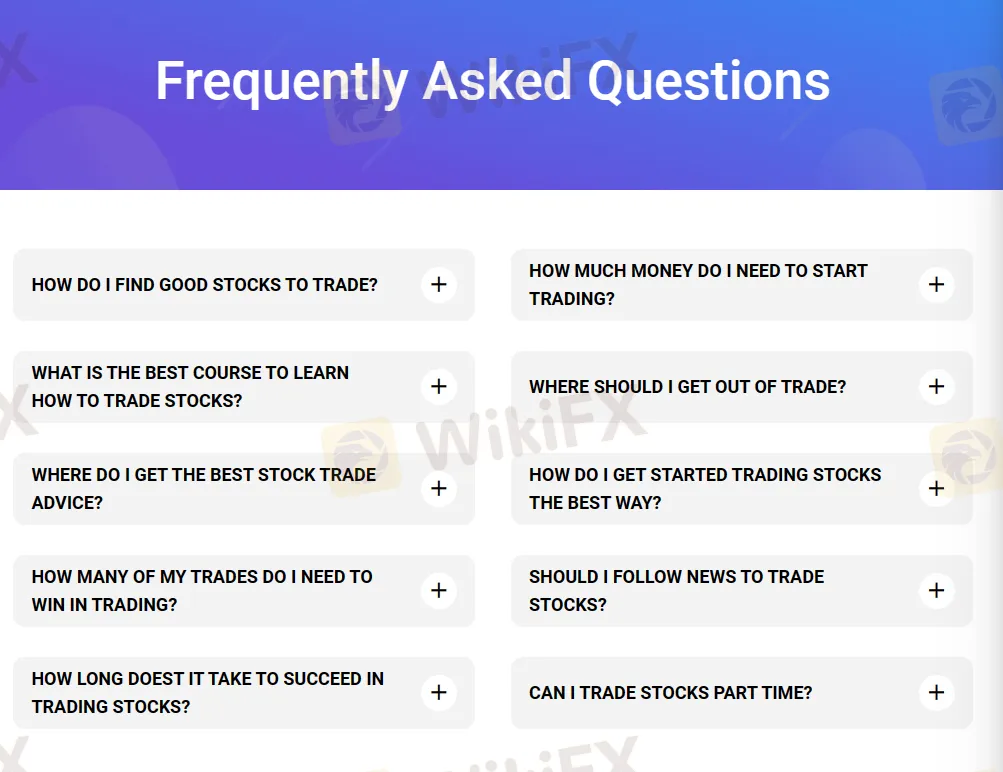 Frequently Asked Questions

HOW DO I FIND GOOD STOCKS TO TRADE? +

WHAT IS THE BEST COURSE TO LEARN HOW TO TRADE STOCKS? +

WHERE DO I GET THE BEST STOCK TRADE ADVICE? +

HOW MANY OF MY TRADES DO I NEED TO WIN IN TRADING? +

HOW LONG DOEST IT TAKE TO SUCCEED IN TRADING STOCKS? +

HOW MUCH MONEY DO I NEED TO START TRADING? +

WHERE SHOULD I GET OUT OF TRADE? +

HOW DO I GET STARTED TRADING STOCKS THE BEST WAY? +

SHOULD I FOLLOW NEWS TO TRADE STOCKS? +

CAN I TRADE STOCKS PART TIME? +

WikiFX